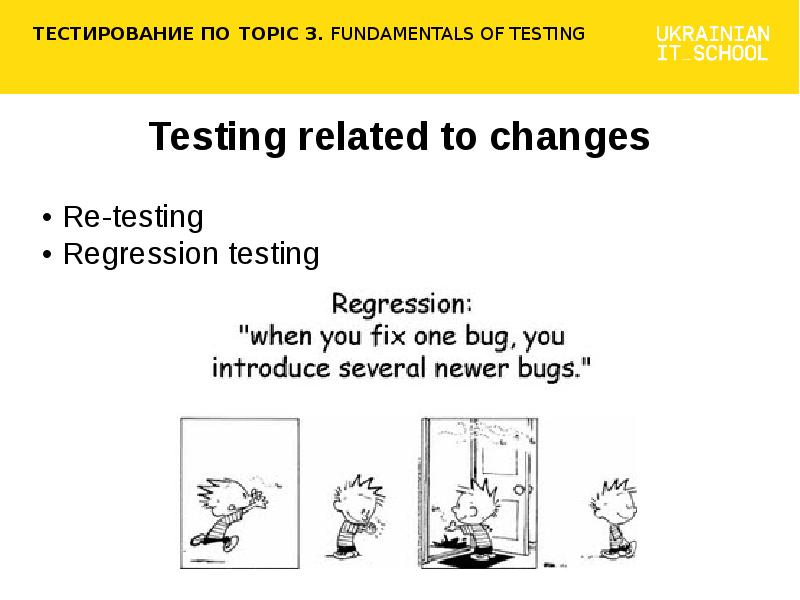 ТЕСТИРОВАНИЕ ПО TOPIC 3. FUNDAMENTALS OF TESTING

UKRAINIAN IT_SCHOOL

Testing related to changes

• Re-testing
• Regression testing

Regression:
"when you fix one bug, you introduce several newer bugs."